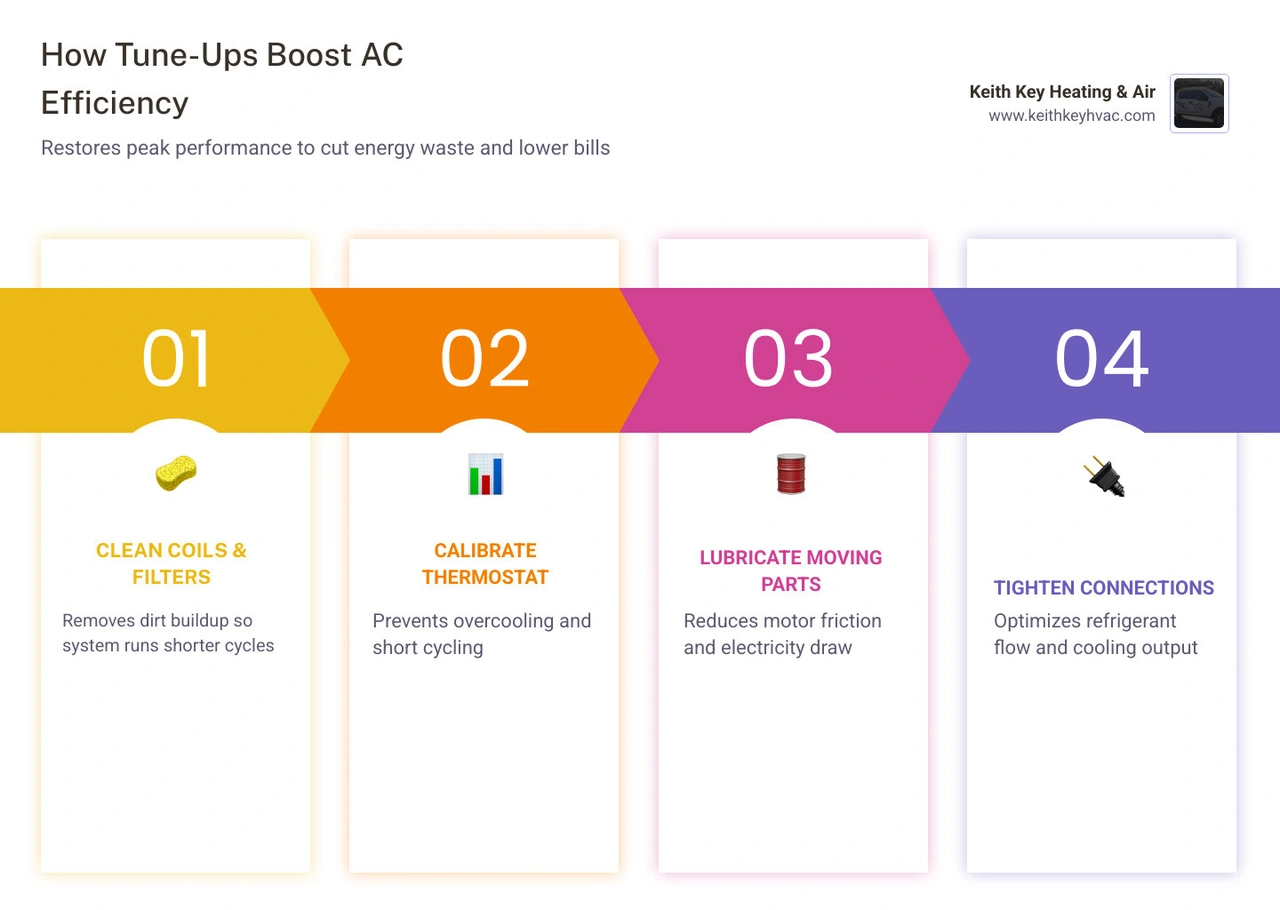 How Tune-Ups Boost AC Efficiency

Restores peak performance to cut energy waste and lower bills

Keith Key Heating & Air
www.keithkeyhvac.com

01

CLEAN COILS & FILTERS

Removes dirt buildup so system runs shorter cycles

02

CALIBRATE THERMOSTAT

Prevents overcooling and short cycling

03

LUBRICATE MOVING PARTS

Reduces motor friction and electricity draw

04

TIGHTEN CONNECTIONS

Optimizes refrigerant flow and cooling output